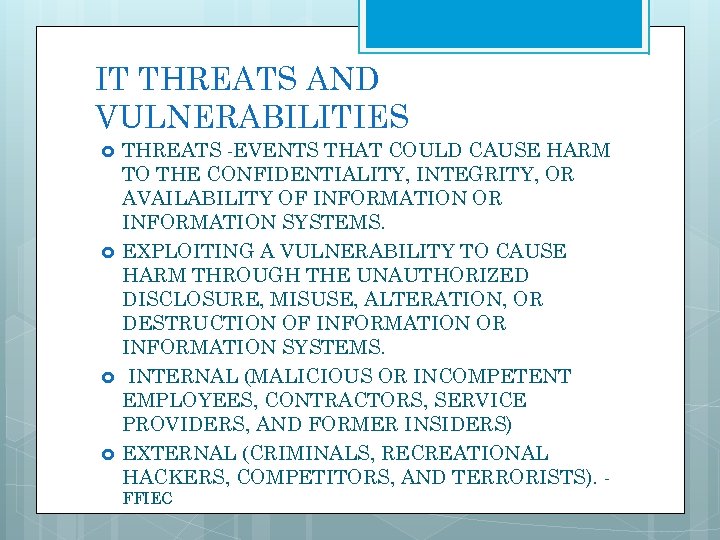 IT THREATS AND VULNERABILITIES

THREATS -EVENTS THAT COULD CAUSE HARM TO THE CONFIDENTIALITY, INTEGRITY, OR AVAILABILITY OF INFORMATION OR INFORMATION SYSTEMS.

EXPLOITING A VULNERABILITY TO CAUSE HARM THROUGH THE UNAUTHORIZED DISCLOSURE, MISUSE, ALTERATION, OR DESTRUCTION OF INFORMATION OR INFORMATION SYSTEMS.

INTERNAL (MALICIOUS OR INCOMPETENT EMPLOYEES, CONTRACTORS, SERVICE PROVIDERS, AND FORMER INSIDERS)

EXTERNAL (CRIMINALS, RECREATIONAL HACKERS, COMPETITORS, AND TERRORISTS). - FFIEC